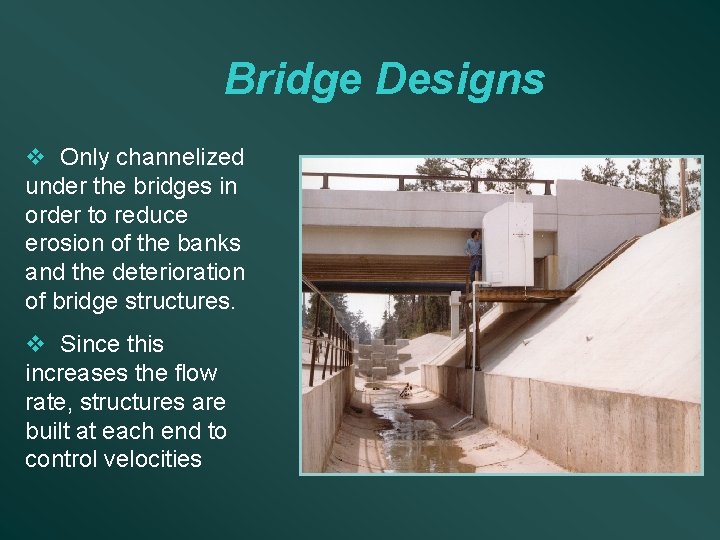 Bridge Designs

❖ Only channelized under the bridges in order to reduce erosion of the banks and the deterioration of bridge structures.

❖ Since this increases the flow rate, structures are built at each end to control velocities